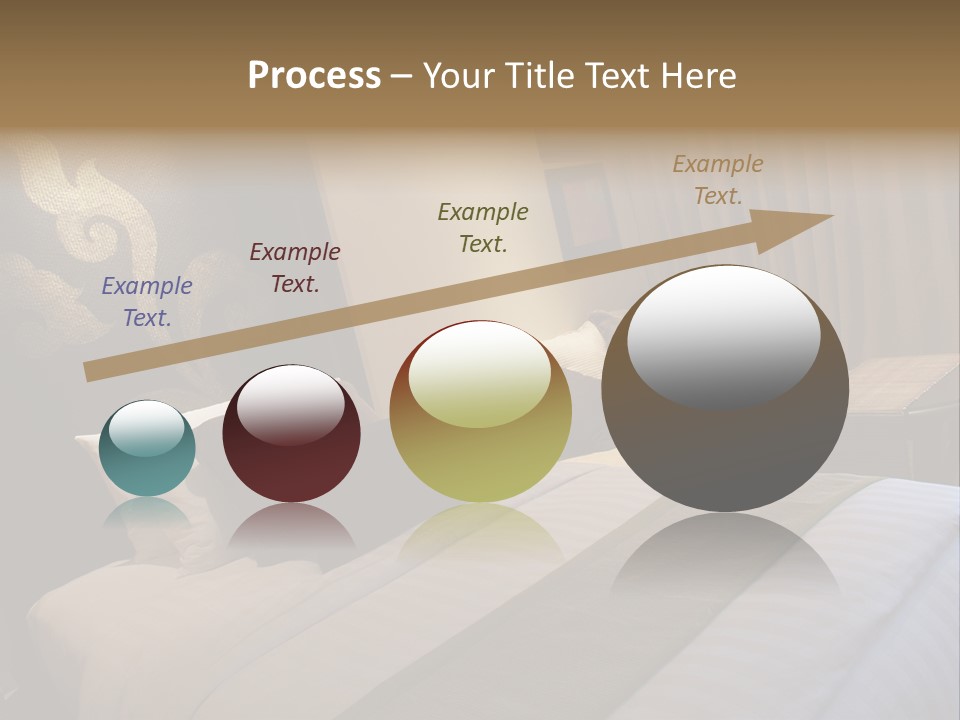 Process – Your Title Text Here

Example Text.

Example Text.

Example Text.

Example Text.